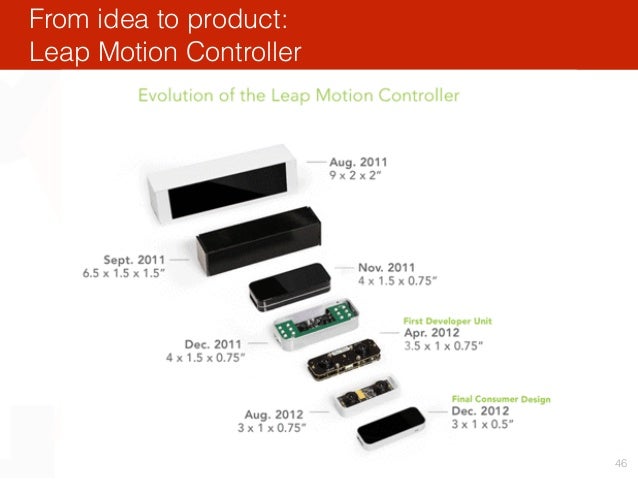 From idea to product:
Leap Motion Controller

Evolution of the Leap Motion Controller

Aug. 2011
9 x 2 x 2"

Sept. 2011
6.5 x 1.5 x 1.5"

Nov. 2011
4 x 1.5 x 0.75"

Dec. 2011
4 x 1.5 x 0.75"

First Developer Unit
Apr. 2012
3.5 x 1 x 0.75"

Aug. 2012
3 x 1 x 0.75"

Final Consumer Design
Dec. 2012
3 x 1 x 0.5"

46